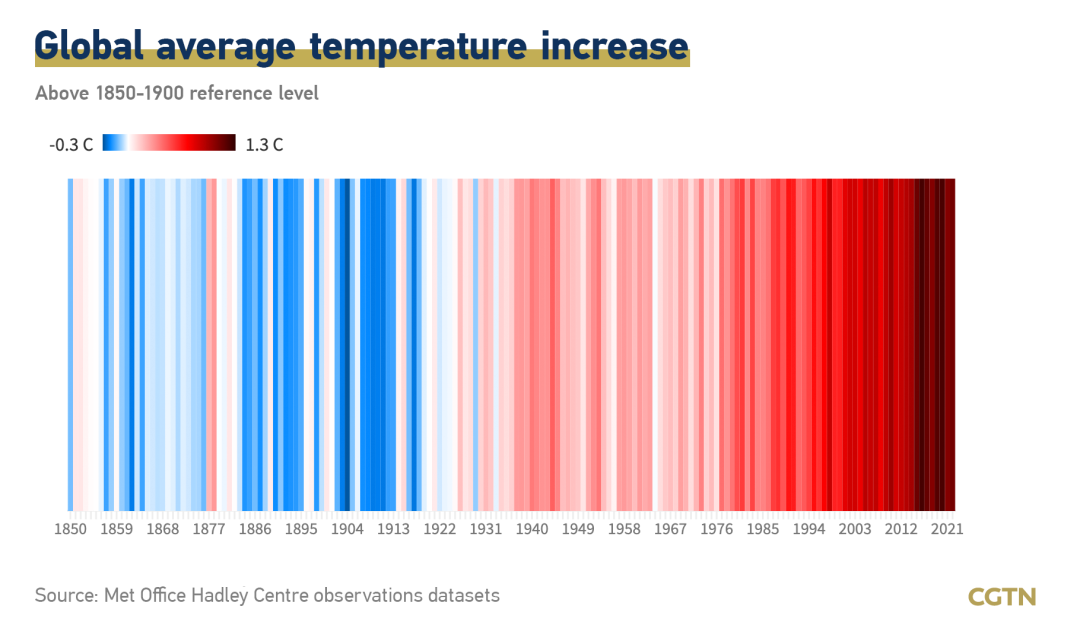 Global average temperature increase

Above 1850-1900 reference level

-0.3 C 1.3 C

1850 1859 1868 1877 1886 1895 1904 1913 1922 1931 1940 1949 1958 1967 1976 1985 1994 2003 2012 2021

Source: Met Office Hadley Centre observations datasets

CGTN